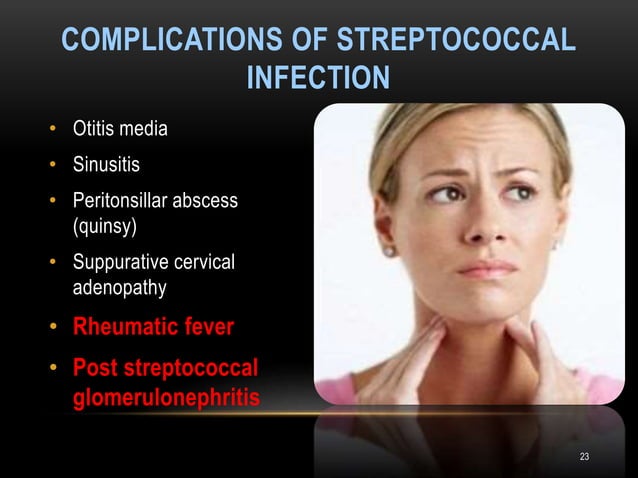 COMPLICATIONS OF STREPTOCOCCAL INFECTION

• Otitis media
• Sinusitis
• Peritonsillar abscess (quinsy)
• Suppurative cervical adenopathy
• Rheumatic fever
• Post streptococcal glomerulonephritis

23